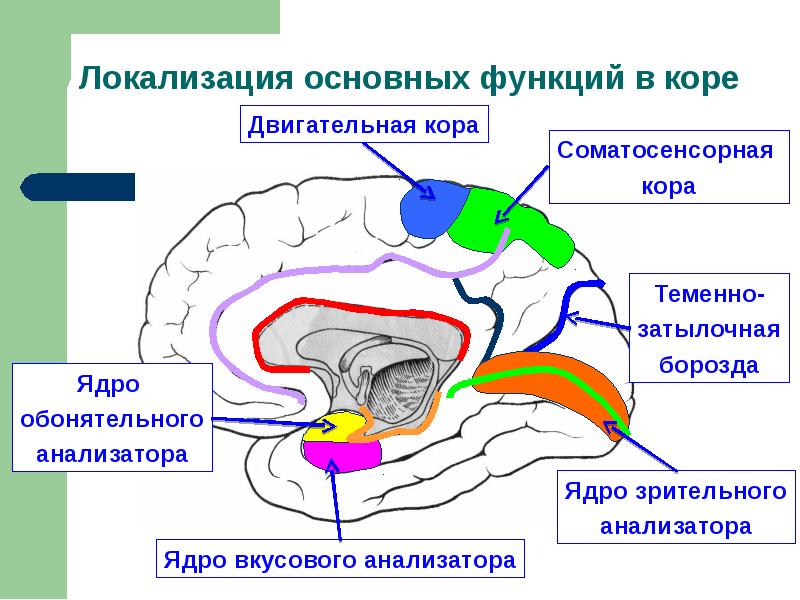 Локализация основных функций в коре

Двигательная кора

Соматосенсорная кора

Теменно-затылочная борозда

Ядро обонятельного анализатора

Ядро зрительного анализатора

Ядро вкусового анализатора